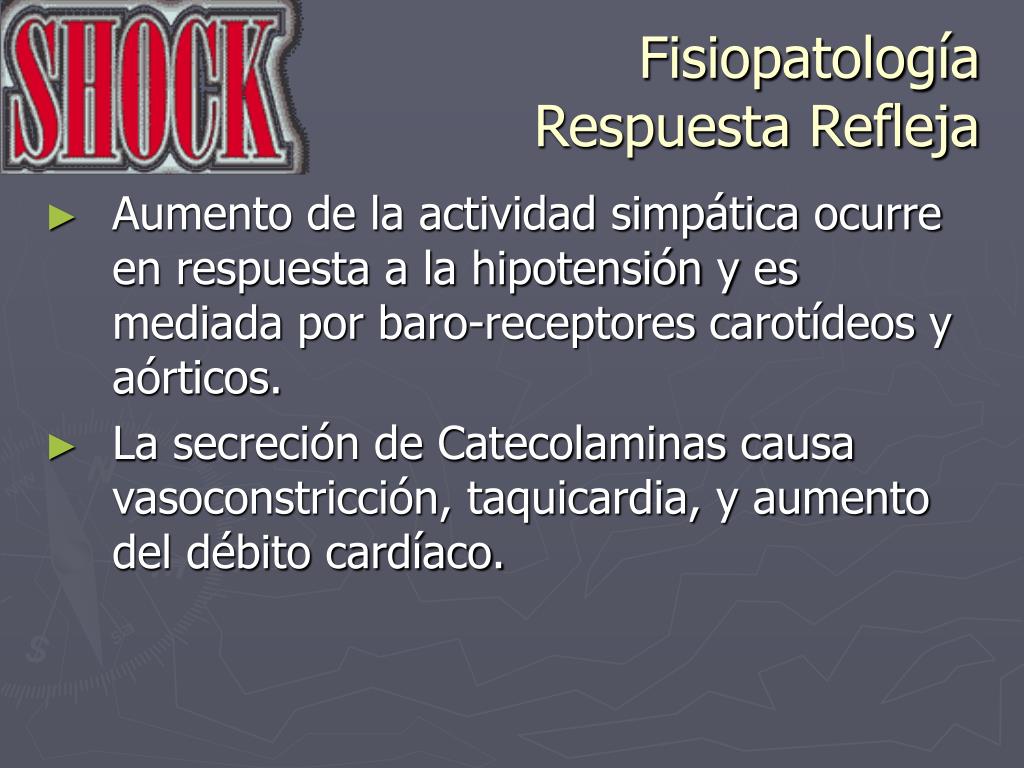 SHOCK

Fisiopatología
Respuesta Refleja

► Aumento de la actividad simpática ocurre en respuesta a la hipotensión y es mediada por baro-receptores carotídeos y aórticos.

► La secreción de Catecolaminas causa vasoconstricción, taquicardia, y aumento del débito cardíaco.